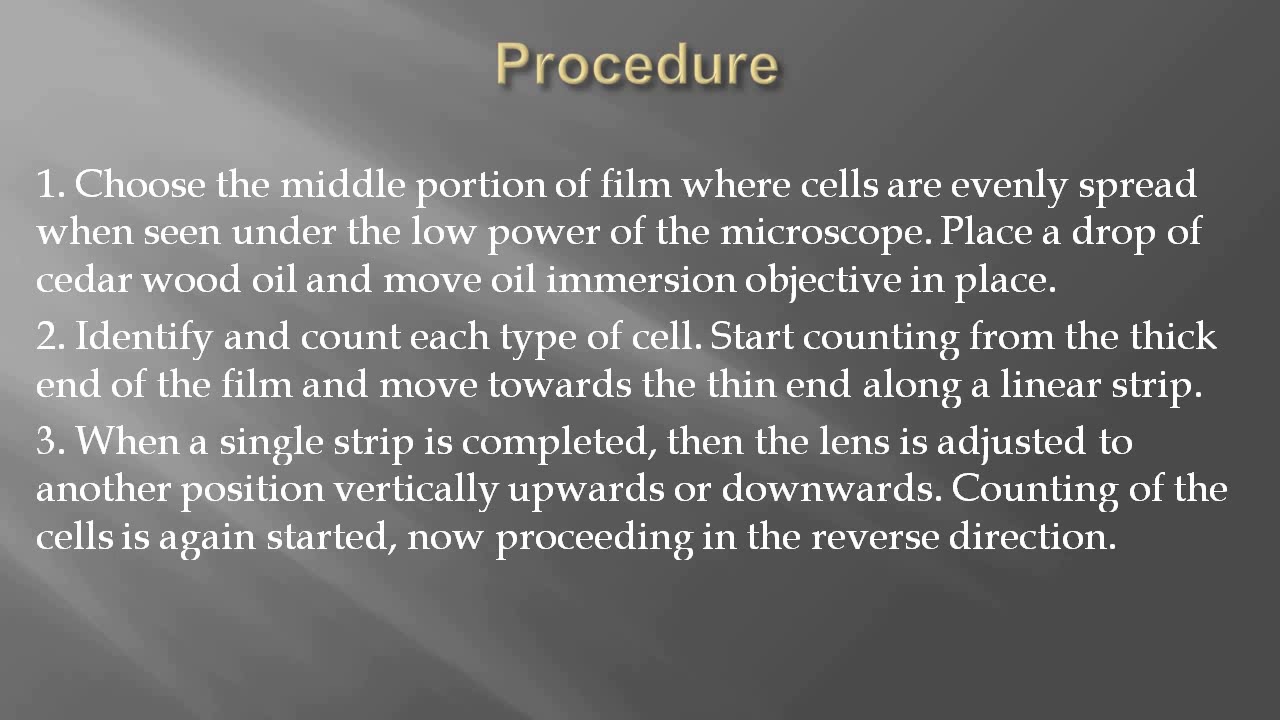 Procedure

1. Choose the middle portion of film where cells are evenly spread when seen under the low power of the microscope. Place a drop of cedar wood oil and move oil immersion objective in place.

2. Identify and count each type of cell. Start counting from the thick end of the film and move towards the thin end along a linear strip.

3. When a single strip is completed, then the lens is adjusted to another position vertically upwards or downwards. Counting of the cells is again started, now proceeding in the reverse direction.